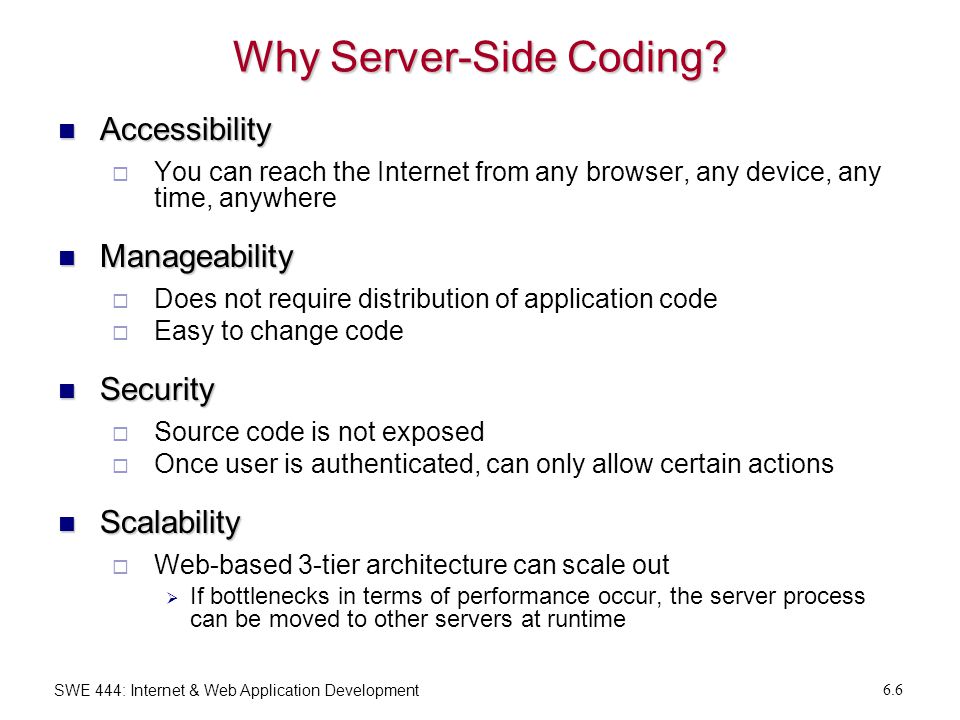 Why Server-Side Coding?

Accessibility

You can reach the Internet from any browser, any device, any time, anywhere

Manageability

Does not require distribution of application code

Easy to change code

Security

Source code is not exposed

Once user is authenticated, can only allow certain actions

Scalability

Web-based 3-tier architecture can scale out

If bottlenecks in terms of performance occur, the server process can be moved to other servers at runtime

SWE 444: Internet & Web Application Development

6.6